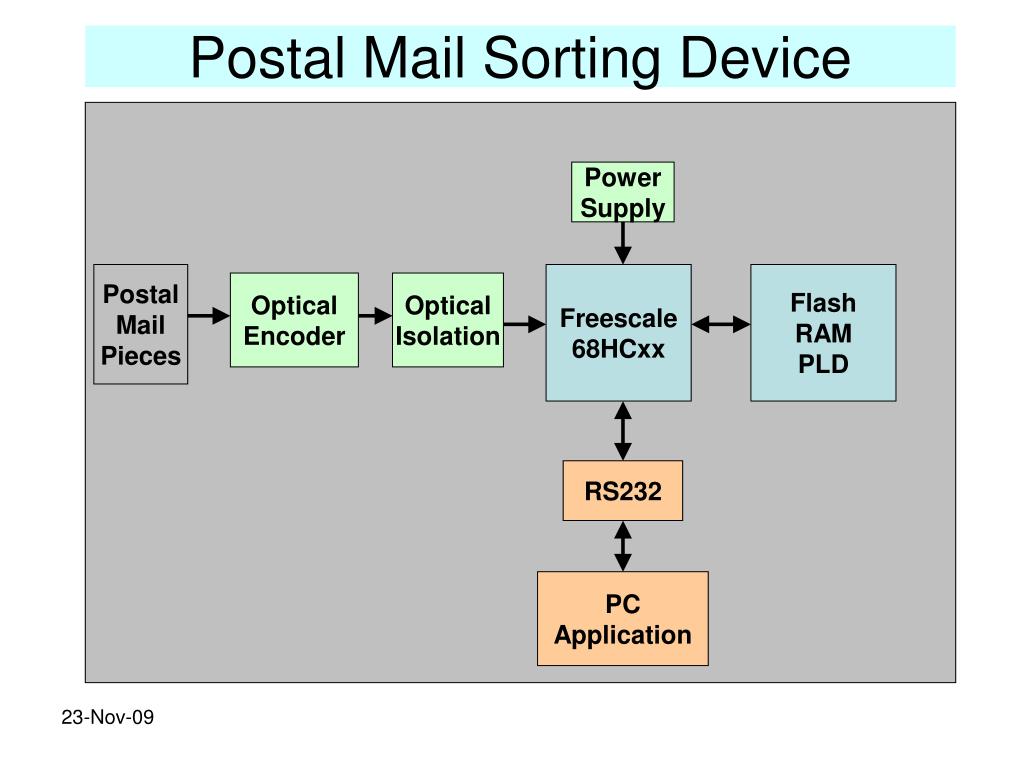 Postal Mail Sorting Device

Power Supply

Postal Mail Pieces

Optical Encoder

Optical Isolation

Freescale 68HCxx

Flash RAM PLD

RS232

PC Application

23-Nov-09